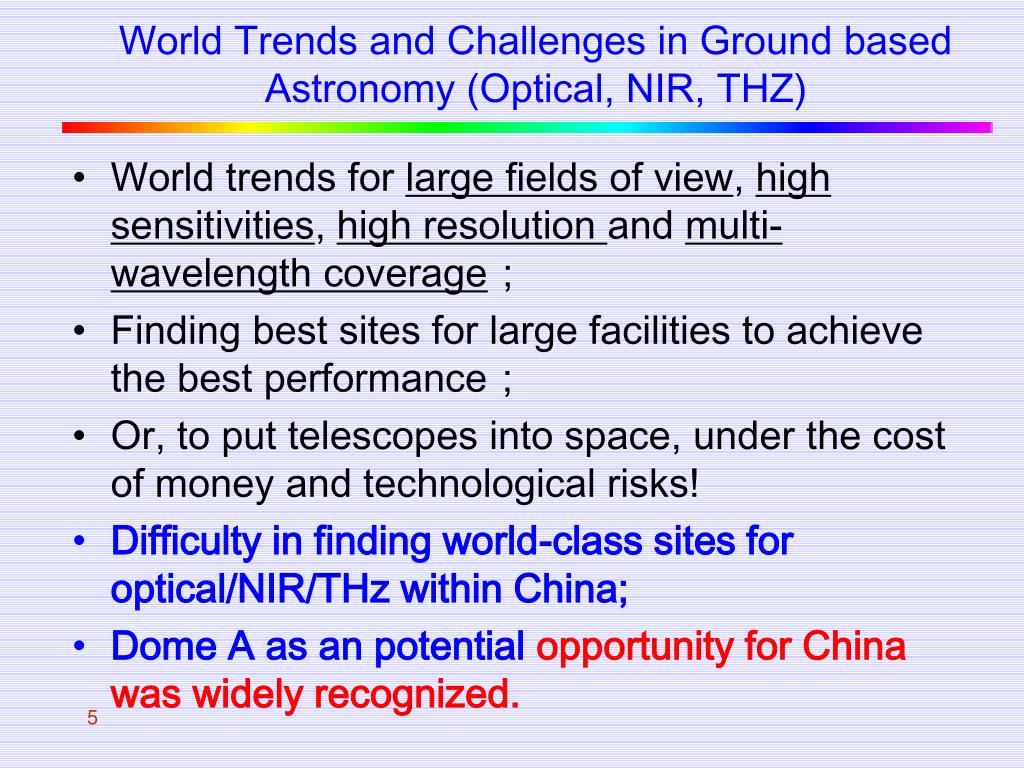 World Trends and Challenges in Ground based Astronomy (Optical, NIR, THZ)

• World trends for large fields of view, high sensitivities, high resolution and multi-wavelength coverage ;

• Finding best sites for large facilities to achieve the best performance ;

• Or, to put telescopes into space, under the cost of money and technological risks!

• Difficulty in finding world-class sites for optical/NIR/THz within China;

• Dome A as an potential opportunity for China was widely recognized.

5